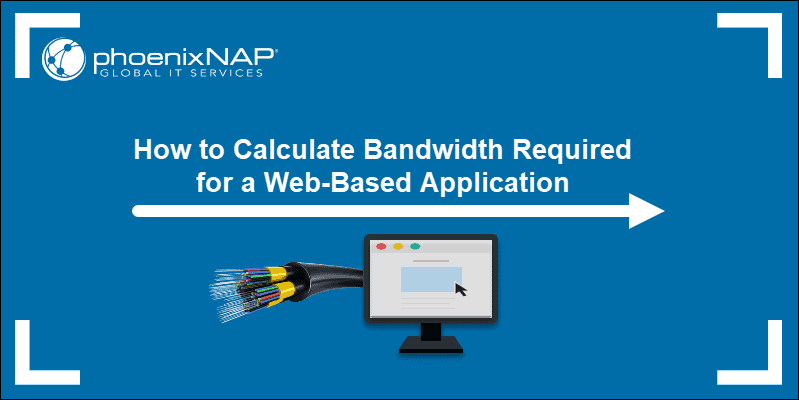 phoenixNAP®
GLOBAL IT SERVICES

How to Calculate Bandwidth Required for a Web-Based Application